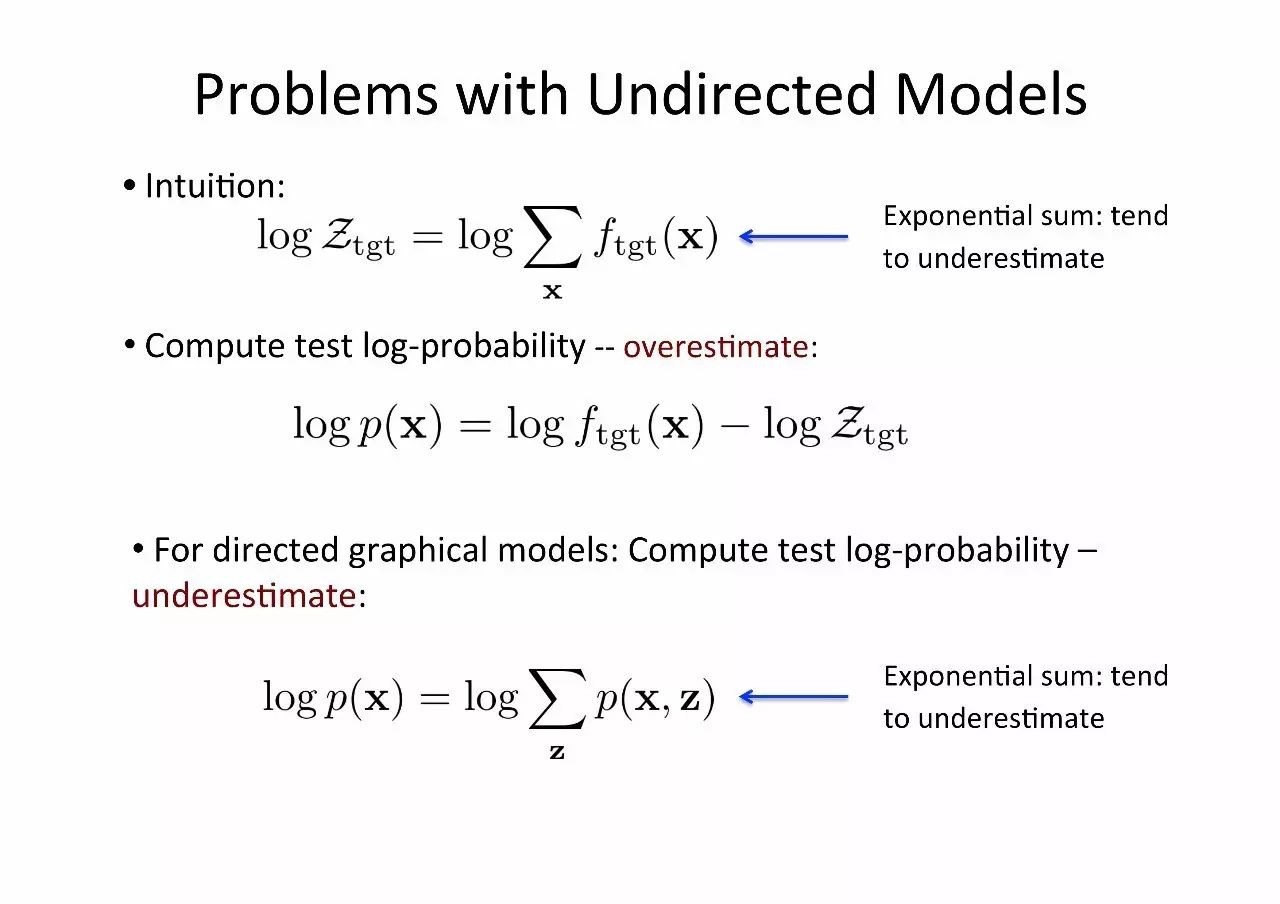 Problems with Undirected Models

• Intuition:

$\log \mathcal{Z}_{\mathrm{tgt}} = \log \sum_{\mathbf{x}} f_{\mathrm{tgt}}(\mathbf{x})$

Exponential sum: tend to underestimate

• Compute test log-probability -- overestimate:

$\log p(\mathbf{x}) = \log f_{\mathrm{tgt}}(\mathbf{x}) - \log \mathcal{Z}_{\mathrm{tgt}}$

• For directed graphical models: Compute test log-probability – underestimate:

$\log p(\mathbf{x}) = \log \sum_{\mathbf{z}} p(\mathbf{x}, \mathbf{z})$

Exponential sum: tend to underestimate